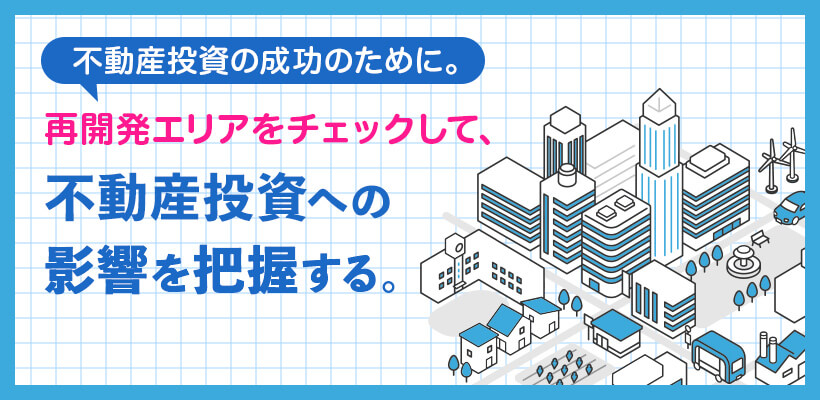 不動産投資の成功のために。

再開発エリアをチェックして、

不動産投資への影響を把握する。